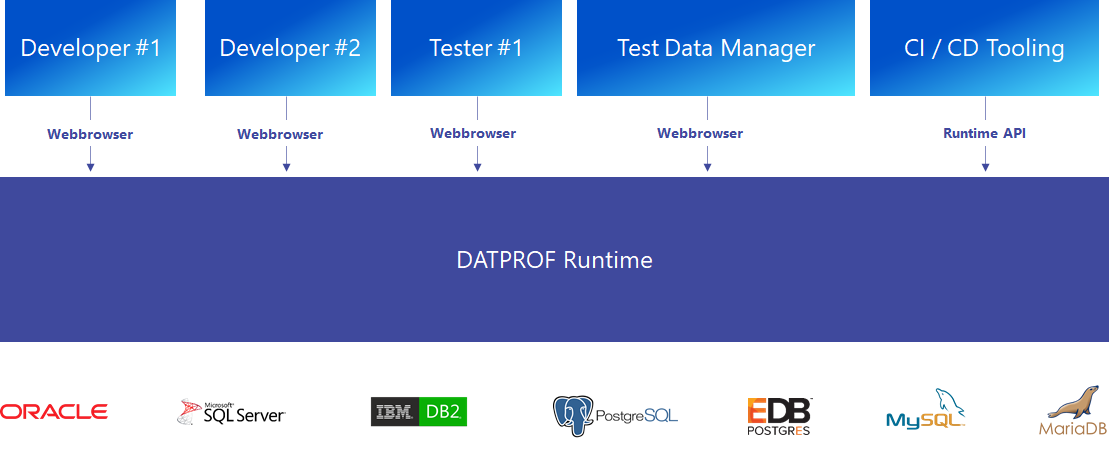 Developer #1

Developer #2

Tester #1

Test Data Manager

CI / CD Tooling

Webbrowser

Webbrowser

Webbrowser

Webbrowser

Runtime API

DATPROF Runtime

ORACLE

Microsoft SQL Server

IBM DB2

PostgreSQL

EDB POSTGRES

MySQL

MariaDB